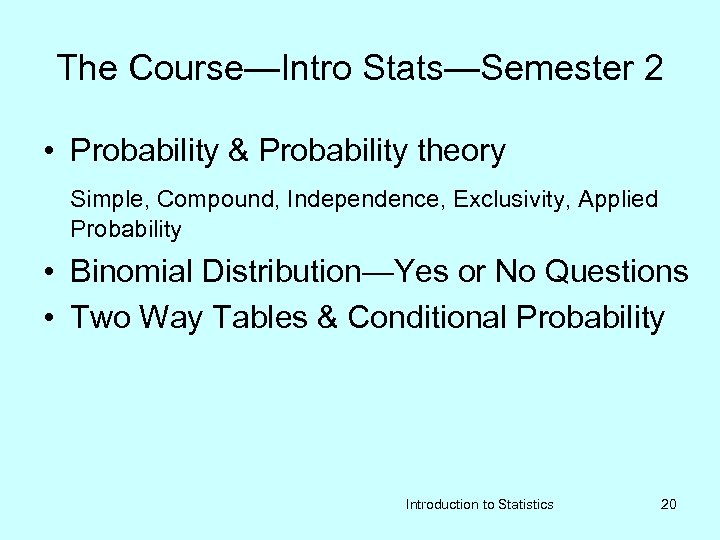 The Course—Intro Stats—Semester 2

• Probability & Probability theory

Simple, Compound, Independence, Exclusivity, Applied Probability

• Binomial Distribution—Yes or No Questions
• Two Way Tables & Conditional Probability

Introduction to Statistics 20